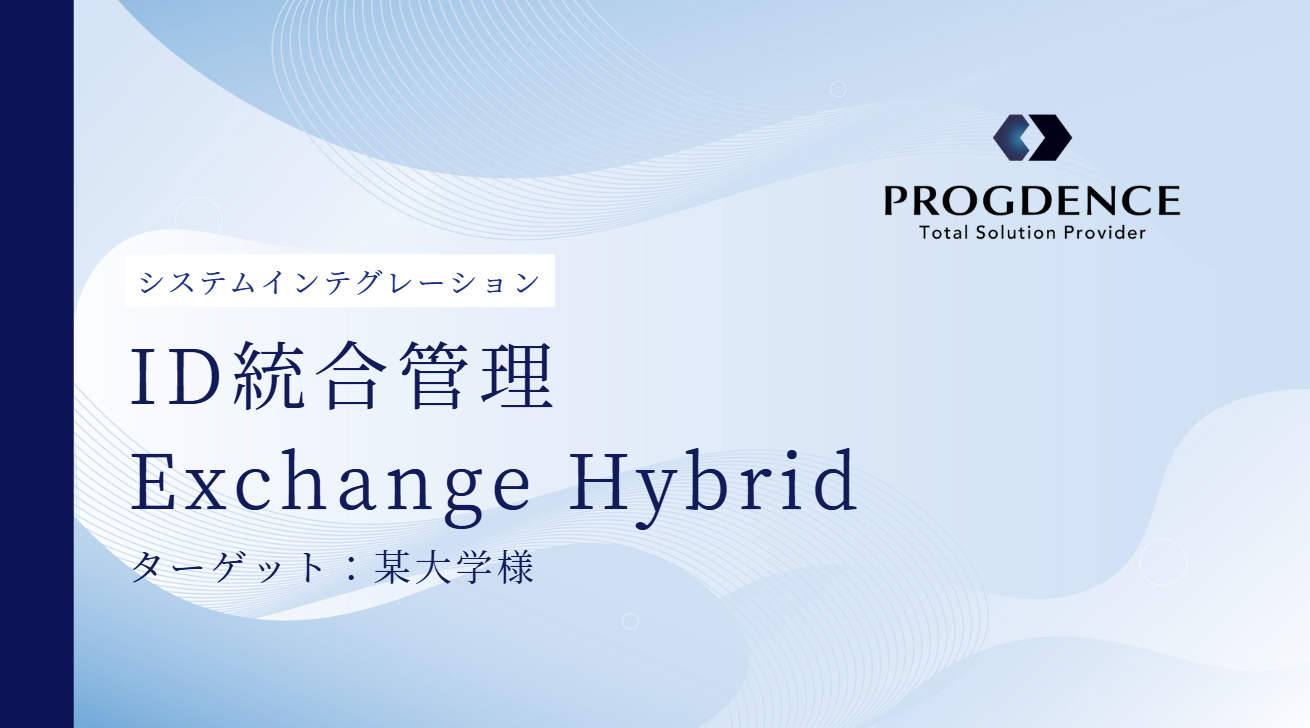 PROGDENCE
Total Solution Provider

システムインテグレーション

ID統合管理
Exchange Hybrid

ターゲット:某大学様